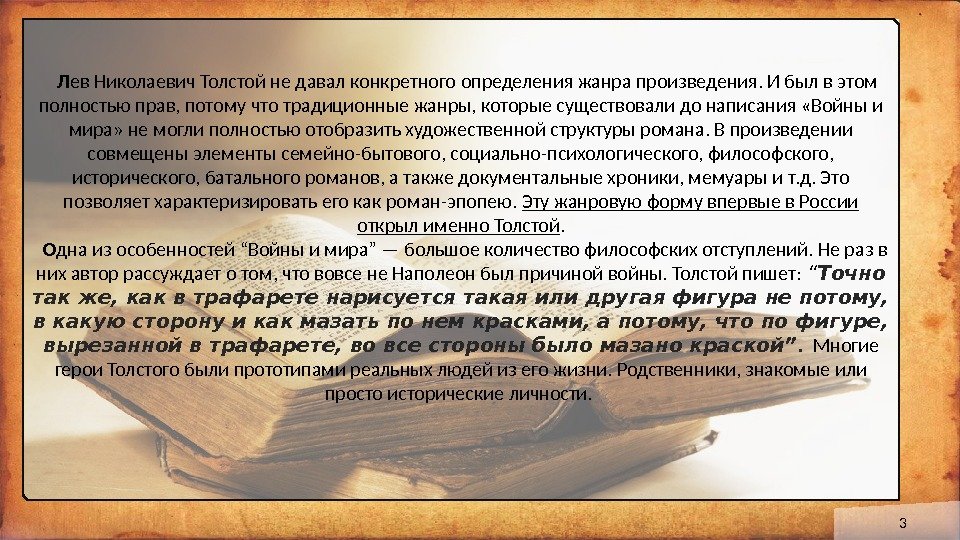 Лев Николаевич Толстой не давал конкретного определения жанра произведения. И был в этом полностью прав, потому что традиционные жанры, которые существовали до написания «Войны и мира» не могли полностью отобразить художественной структуры романа. В произведении совмещены элементы семейно-бытового, социально-психологического, философского, исторического, батального романов, а также документальные хроники, мемуары и т.д. Это позволяет характеризировать его как роман-эпопею. Эту жанровую форму впервые в России открыл именно Толстой.

Одна из особенностей “Войны и мира” — большое количество философских отступлений. Не раз в них автор рассуждает о том, что вовсе не Наполеон был причиной войны. Толстой пишет: “Точно так же, как в трафарете нарисуется такая или другая фигура не потому, в какую сторону и как мазать по нем красками, а потому, что по фигуре, вырезанной в трафарете, во все стороны было мазано краской”. Многие герои Толстого были прототипами реальных людей из его жизни. Родственники, знакомые или просто исторические личности.

3